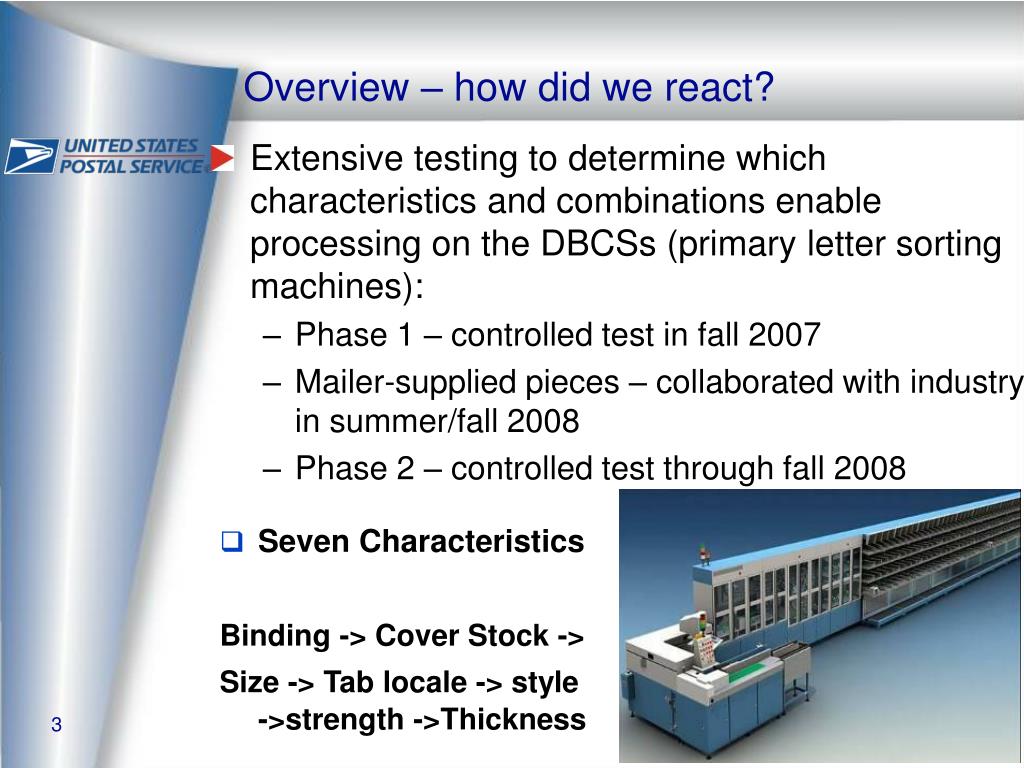 Overview – how did we react?

UNITED STATES POSTAL SERVICE

Extensive testing to determine which characteristics and combinations enable processing on the DBCSs (primary letter sorting machines):

– Phase 1 – controlled test in fall 2007

– Mailer-supplied pieces – collaborated with industry in summer/fall 2008

– Phase 2 – controlled test through fall 2008

Seven Characteristics

Binding -> Cover Stock ->

Size -> Tab locale -> style ->strength ->Thickness

3